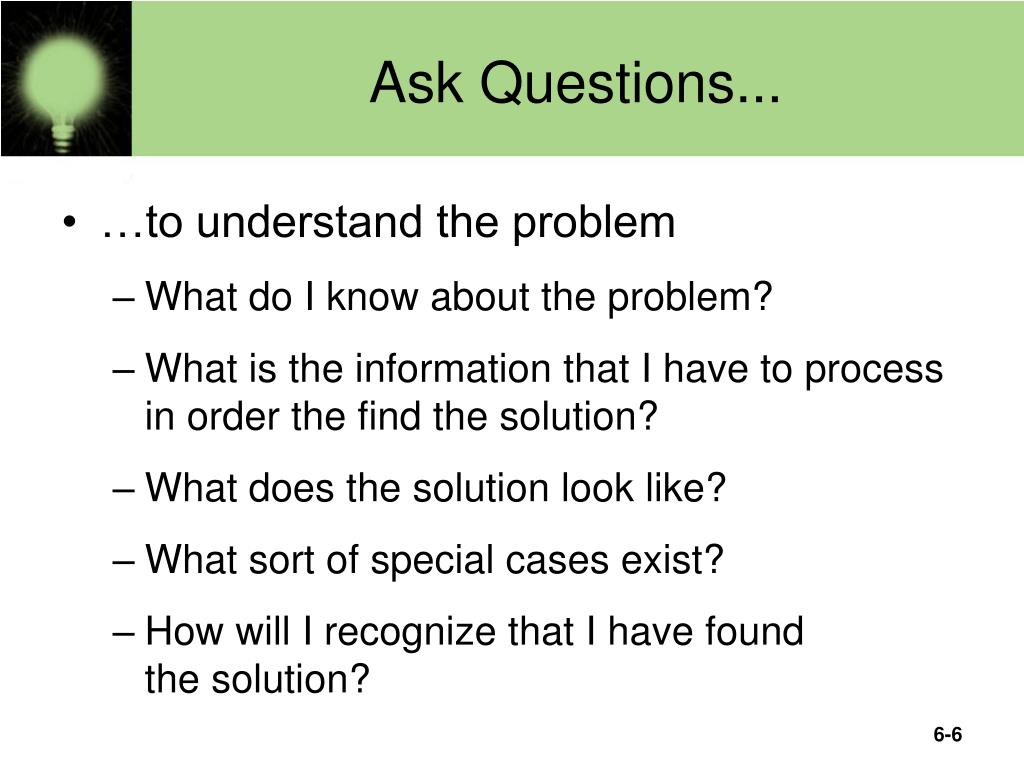 Ask Questions...

• …to understand the problem
– What do I know about the problem?
– What is the information that I have to process in order the find the solution?
– What does the solution look like?
– What sort of special cases exist?
– How will I recognize that I have found the solution?

6-6